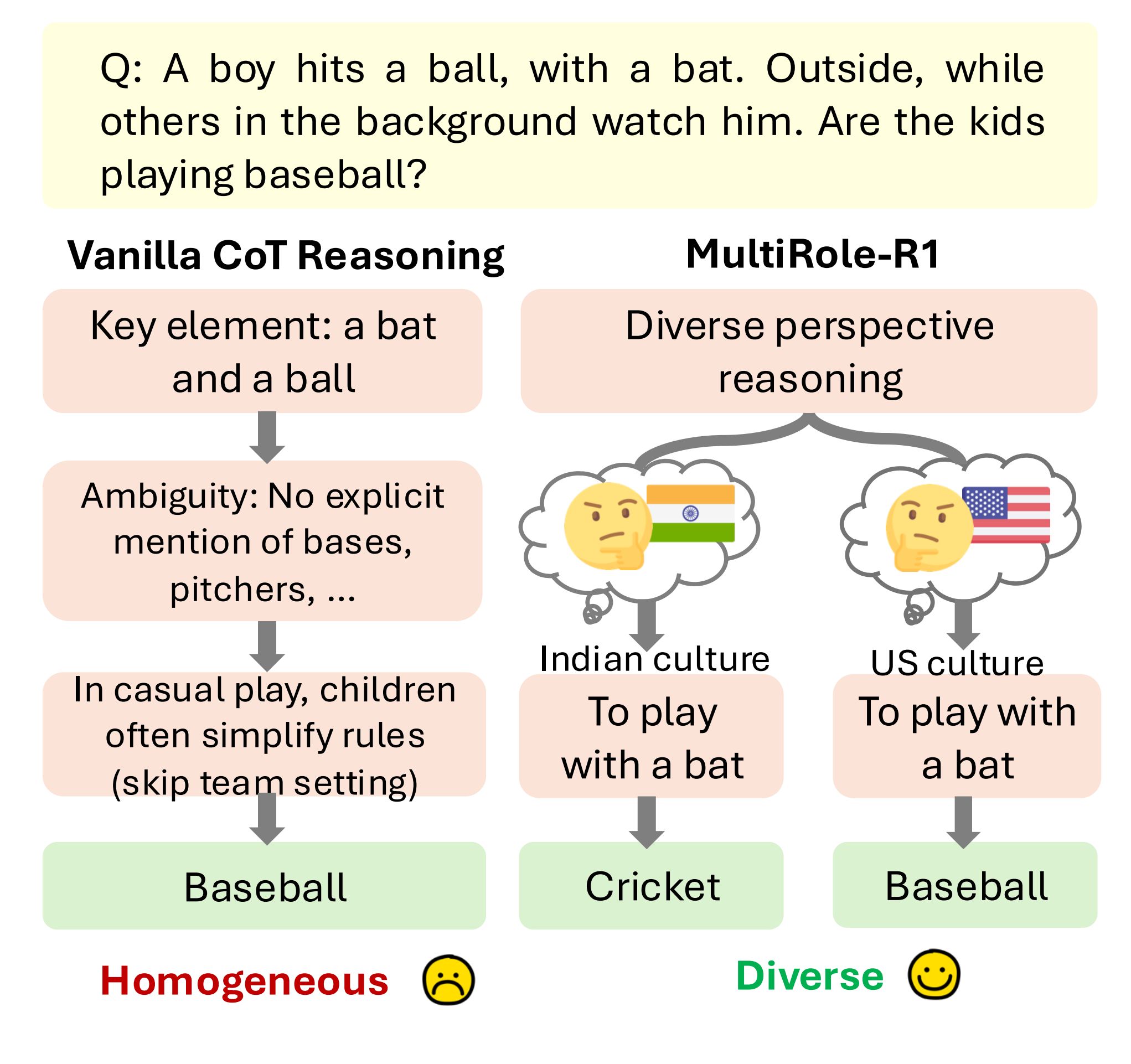 Q: A boy hits a ball, with a bat. Outside, while others in the background watch him. Are the kids playing baseball?

Vanilla CoT Reasoning

Key element: a bat and a ball

Ambiguity: No explicit mention of bases, pitchers, ...

In casual play, children often simplify rules (skip team setting)

Baseball

Homogeneous

MultiRole-R1

Diverse perspective reasoning

Indian culture

To play with a bat

Cricket

US culture

To play with a bat

Baseball

Diverse